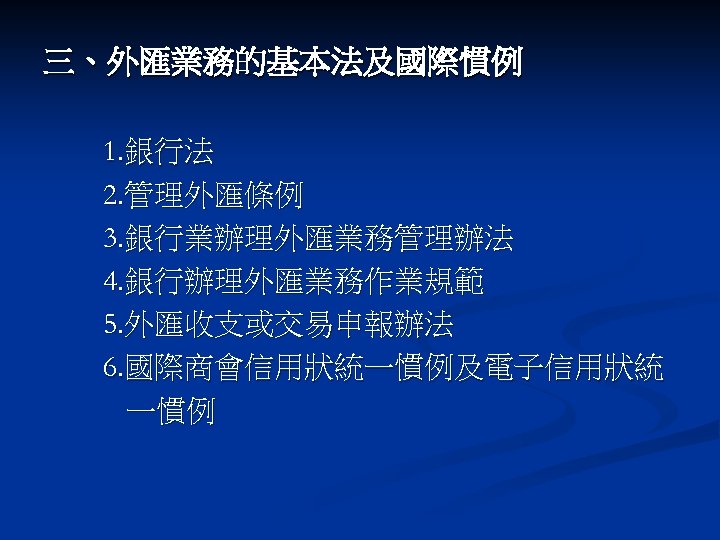 三、外匯業務的基本法及國際慣例

1.銀行法
2.管理外匯條例
3.銀行業辦理外匯業務管理辦法
4.銀行辦理外匯業務作業規範
5.外匯收支或交易申報辦法
6.國際商會信用狀統一慣例及電子信用狀統一慣例